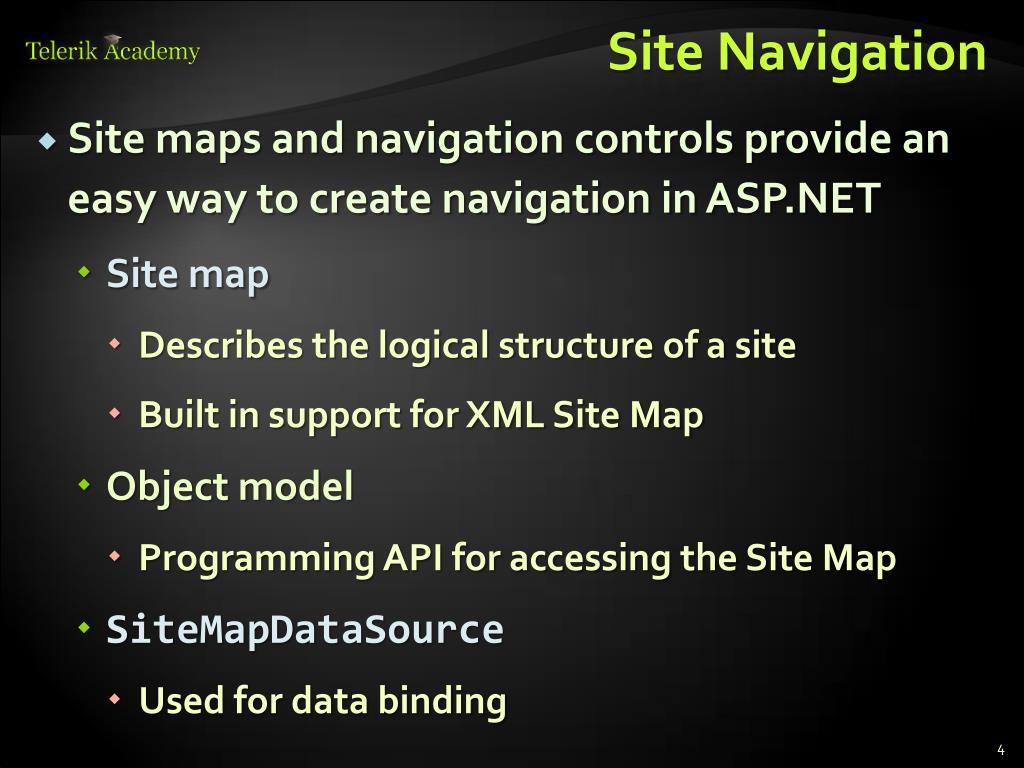 Telerik Academy

Site Navigation

Site maps and navigation controls provide an easy way to create navigation in ASP.NET

Site map

Describes the logical structure of a site

Built in support for XML Site Map

Object model

Programming API for accessing the Site Map

SiteMapDataSource

Used for data binding

4